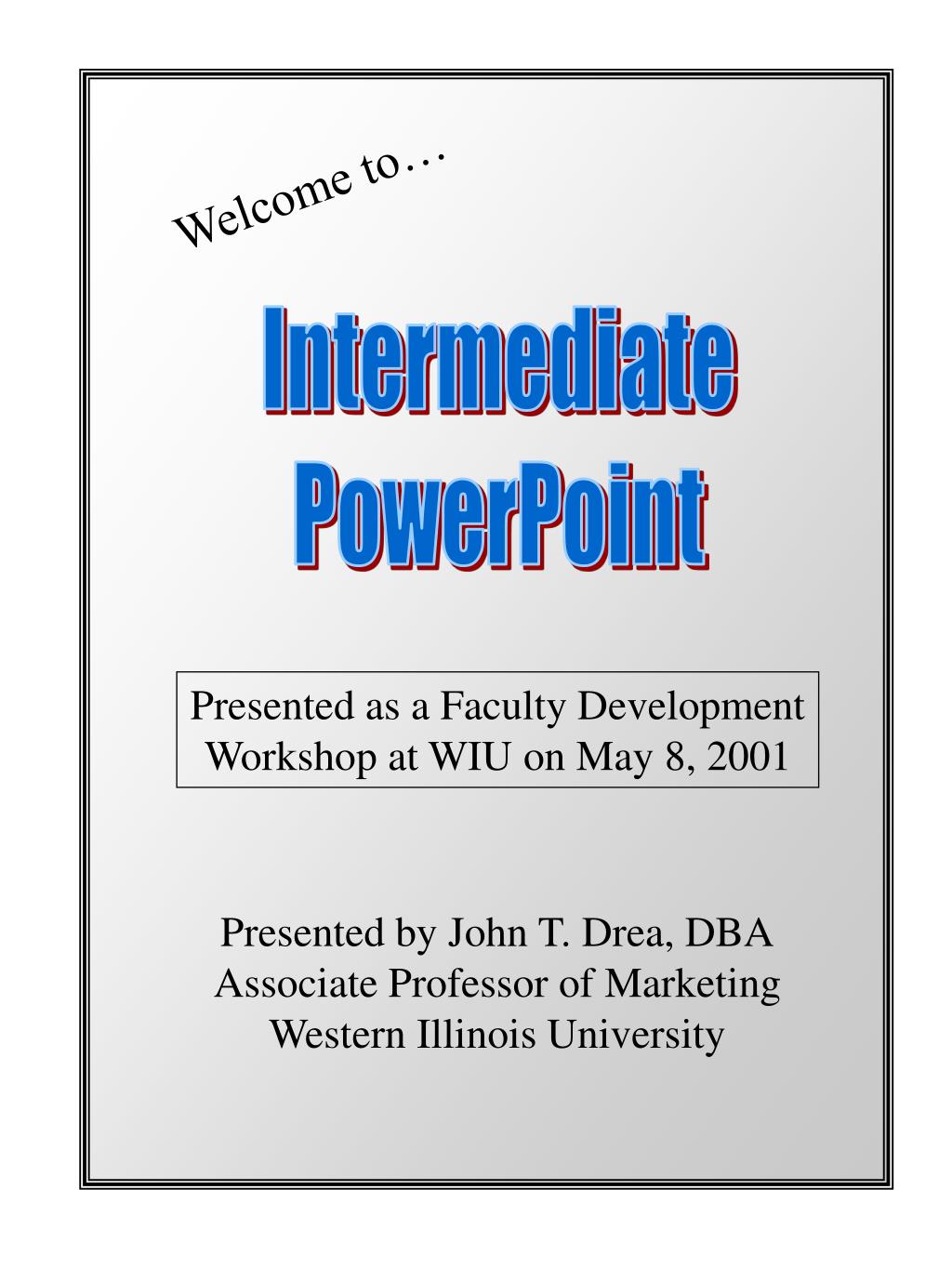 Welcome to…

Intermediate PowerPoint

Presented as a Faculty Development Workshop at WIU on May 8, 2001

Presented by John T. Drea, DBA
Associate Professor of Marketing
Western Illinois University